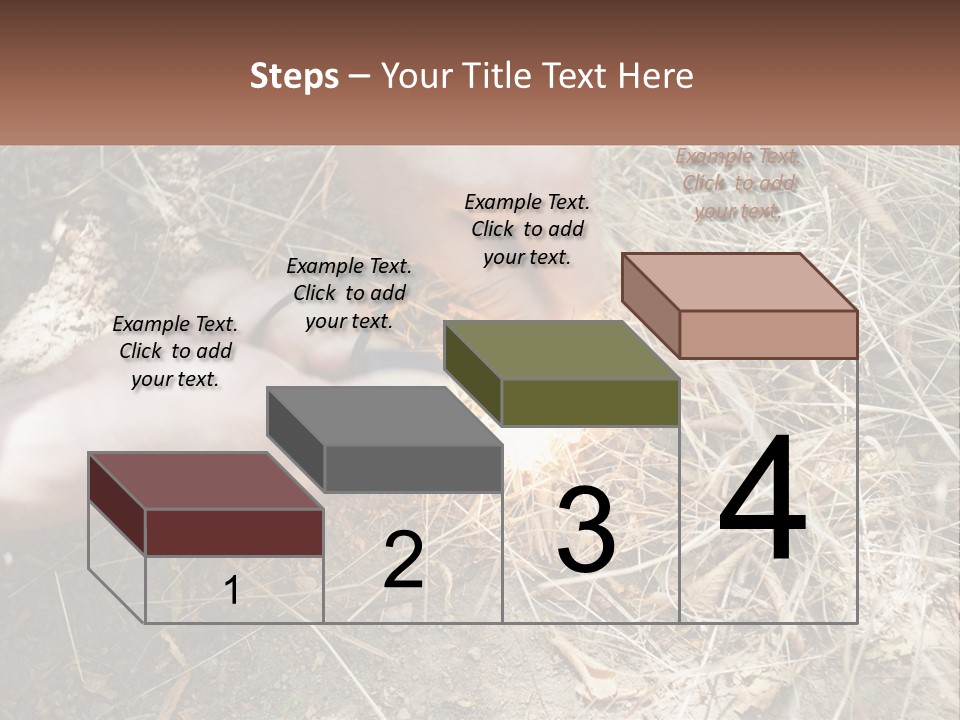 Steps – Your Title Text Here

Example Text. Click to add your text.

Example Text. Click to add your text.

Example Text. Click to add your text.

Example Text. Click to add your text.

1

2

3

4